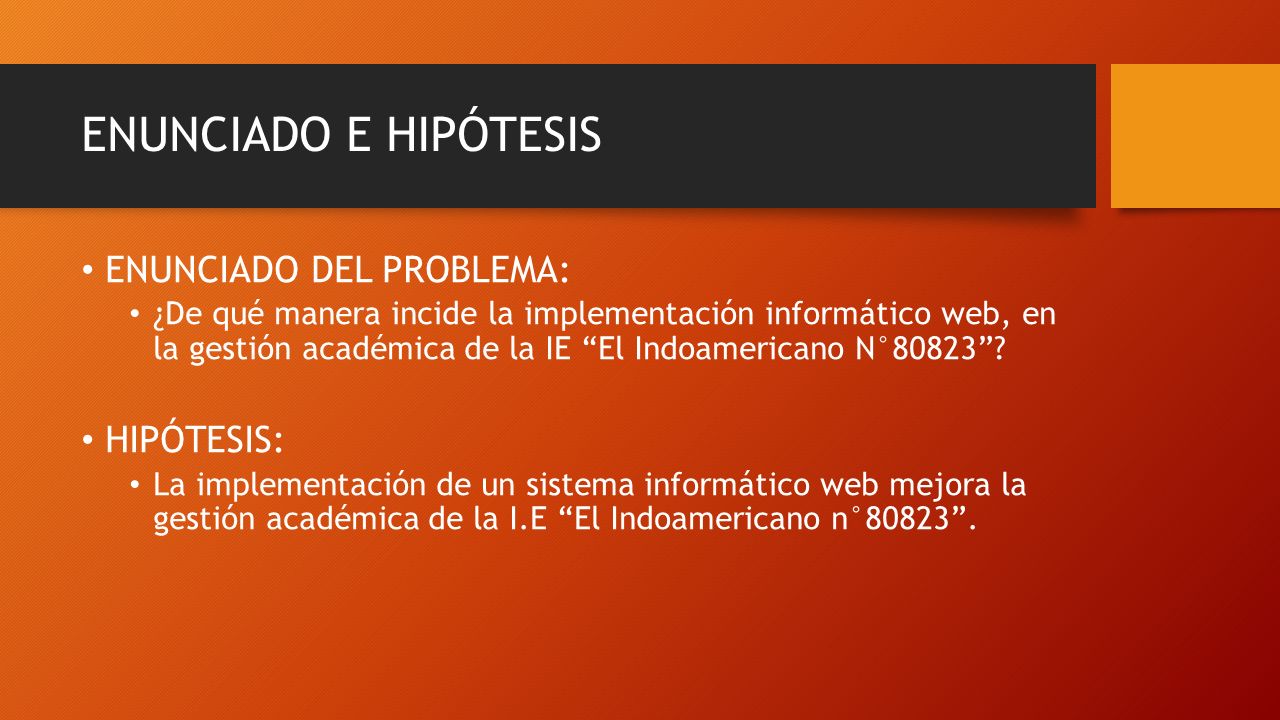 ENUNCIADO E HIPÓTESIS

• ENUNCIADO DEL PROBLEMA:
  • ¿De qué manera incide la implementación informático web, en la gestión académica de la IE “El Indoamericano N°80823”?

• HIPÓTESIS:
  • La implementación de un sistema informático web mejora la gestión académica de la I.E “El Indoamericano n°80823”.